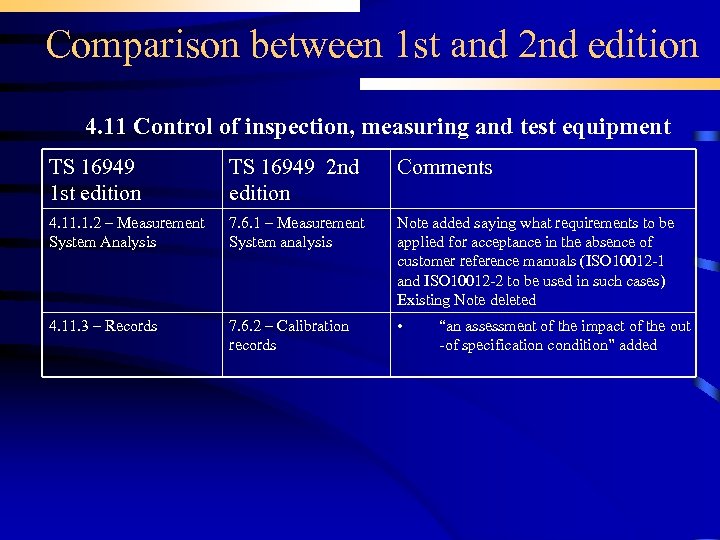 Comparison between 1st and 2nd edition

4.11 Control of inspection, measuring and test equipment

| TS 16949 1st edition | TS 16949 2nd edition | Comments |
|---|---|---|
| 4.11.1.2 – Measurement System Analysis | 7.6.1 – Measurement System analysis | Note added saying what requirements to be applied for acceptance in the absence of customer reference manuals (ISO10012-1 and ISO10012-2 to be used in such cases) Existing Note deleted |
| 4.11.3 – Records | 7.6.2 – Calibration records | • “an assessment of the impact of the out -of specification condition" added |